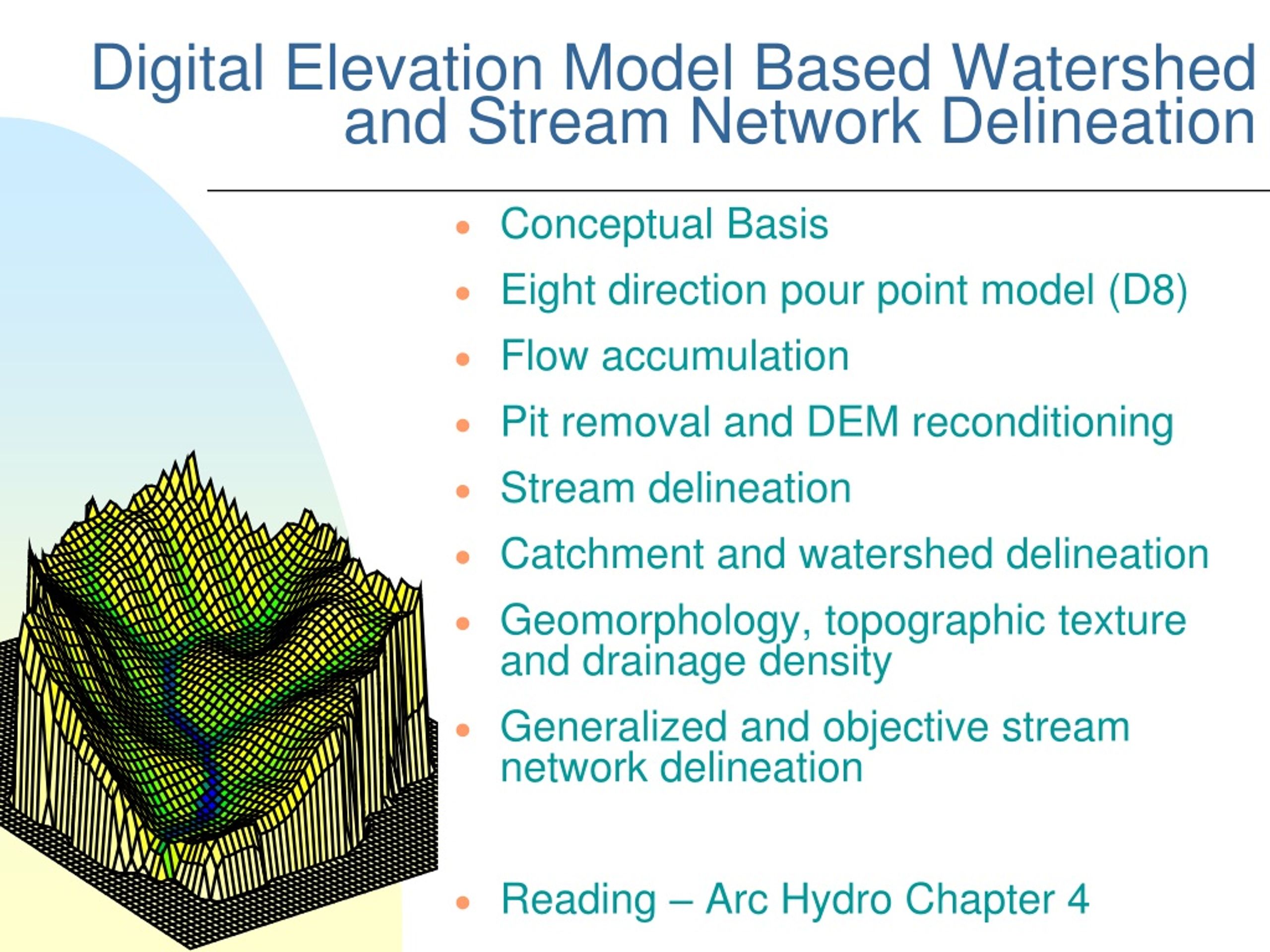 Digital Elevation Model Based Watershed and Stream Network Delineation

• Conceptual Basis
• Eight direction pour point model (D8)
• Flow accumulation
• Pit removal and DEM reconditioning
• Stream delineation
• Catchment and watershed delineation
• Geomorphology, topographic texture and drainage density
• Generalized and objective stream network delineation

• Reading – Arc Hydro Chapter 4